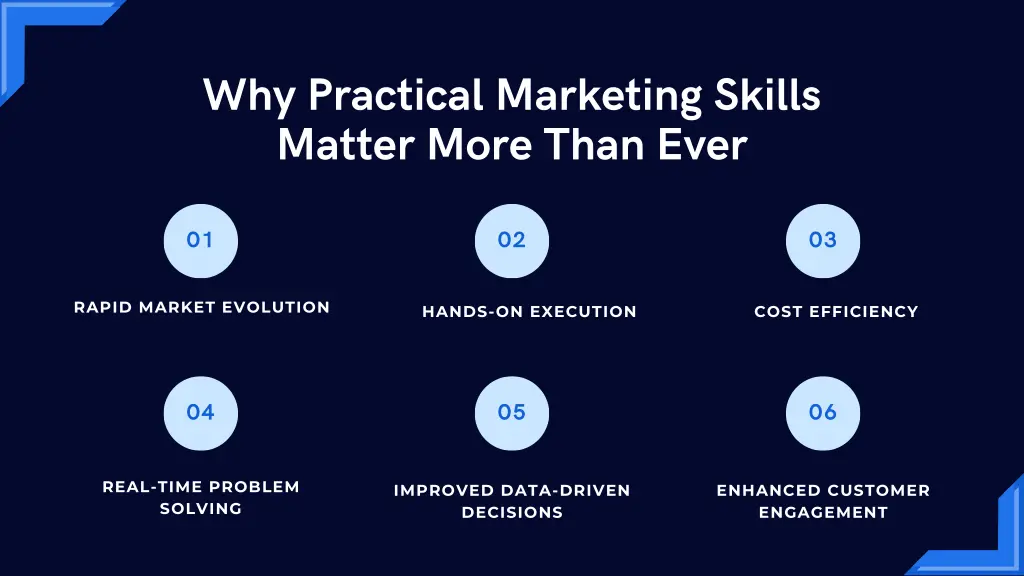 Why Practical Marketing Skills Matter More Than Ever

01

RAPID MARKET EVOLUTION

02

HANDS-ON EXECUTION

03

COST EFFICIENCY

04

REAL-TIME PROBLEM SOLVING

05

IMPROVED DATA-DRIVEN DECISIONS

06

ENHANCED CUSTOMER ENGAGEMENT